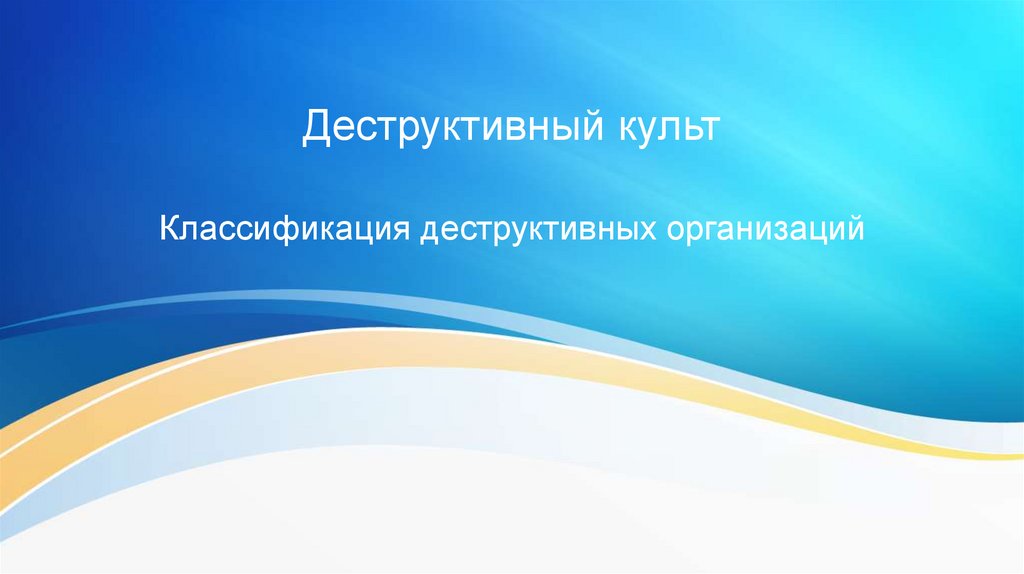 Деструктивный культ

Классификация деструктивных организаций